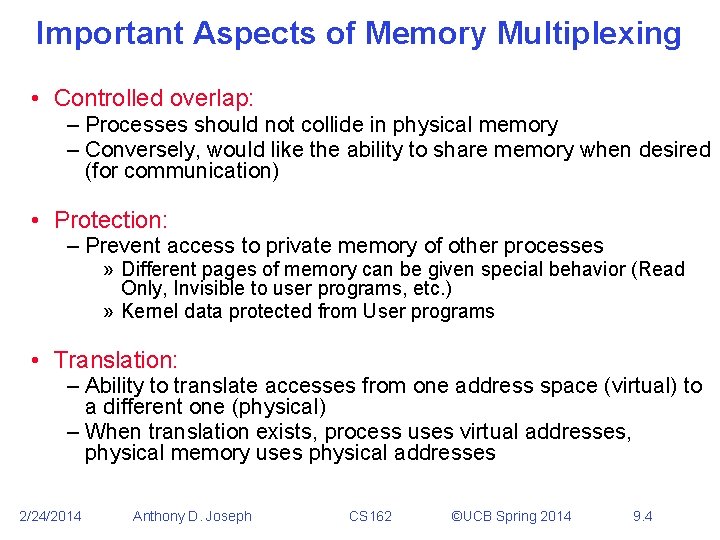 Important Aspects of Memory Multiplexing

• Controlled overlap:
– Processes should not collide in physical memory
– Conversely, would like the ability to share memory when desired (for communication)

• Protection:
– Prevent access to private memory of other processes
» Different pages of memory can be given special behavior (Read Only, Invisible to user programs, etc.)
» Kernel data protected from User programs

• Translation:
– Ability to translate accesses from one address space (virtual) to a different one (physical)
– When translation exists, process uses virtual addresses, physical memory uses physical addresses

2/24/2014 Anthony D. Joseph CS162 ©UCB Spring 2014 9.4